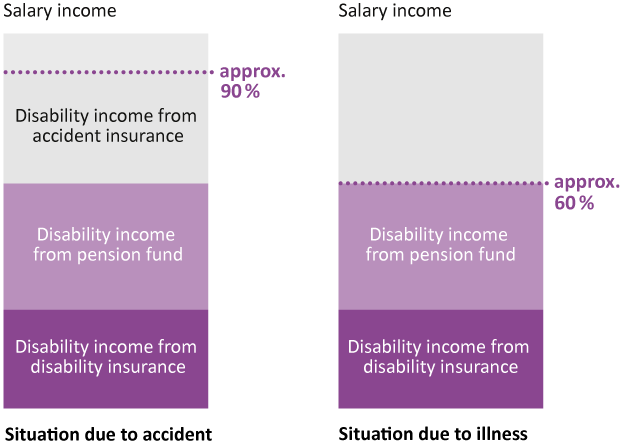 Salary income

approx. 90 %

Disability income from accident insurance

Disability income from pension fund

Disability income from disability insurance

Situation due to accident

Salary income

approx. 60 %

Disability income from pension fund

Disability income from disability insurance

Situation due to illness